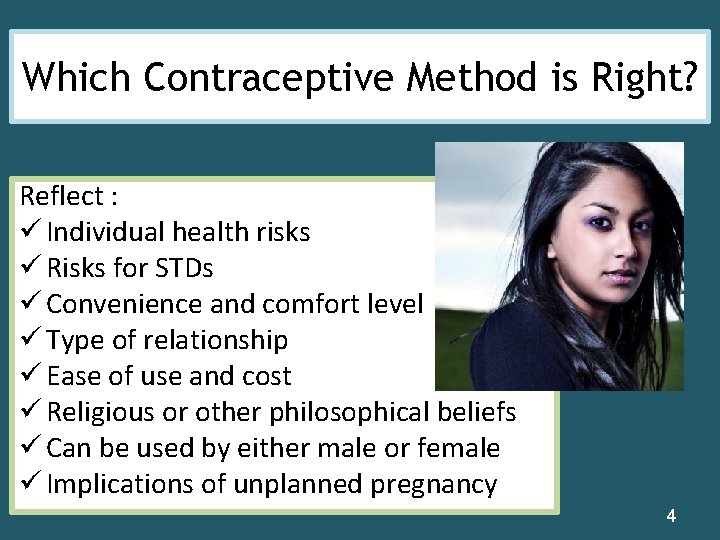 Which Contraceptive Method is Right?

Reflect :
✓ Individual health risks
✓ Risks for STDs
✓ Convenience and comfort level
✓ Type of relationship
✓ Ease of use and cost
✓ Religious or other philosophical beliefs
✓ Can be used by either male or female
✓ Implications of unplanned pregnancy

4